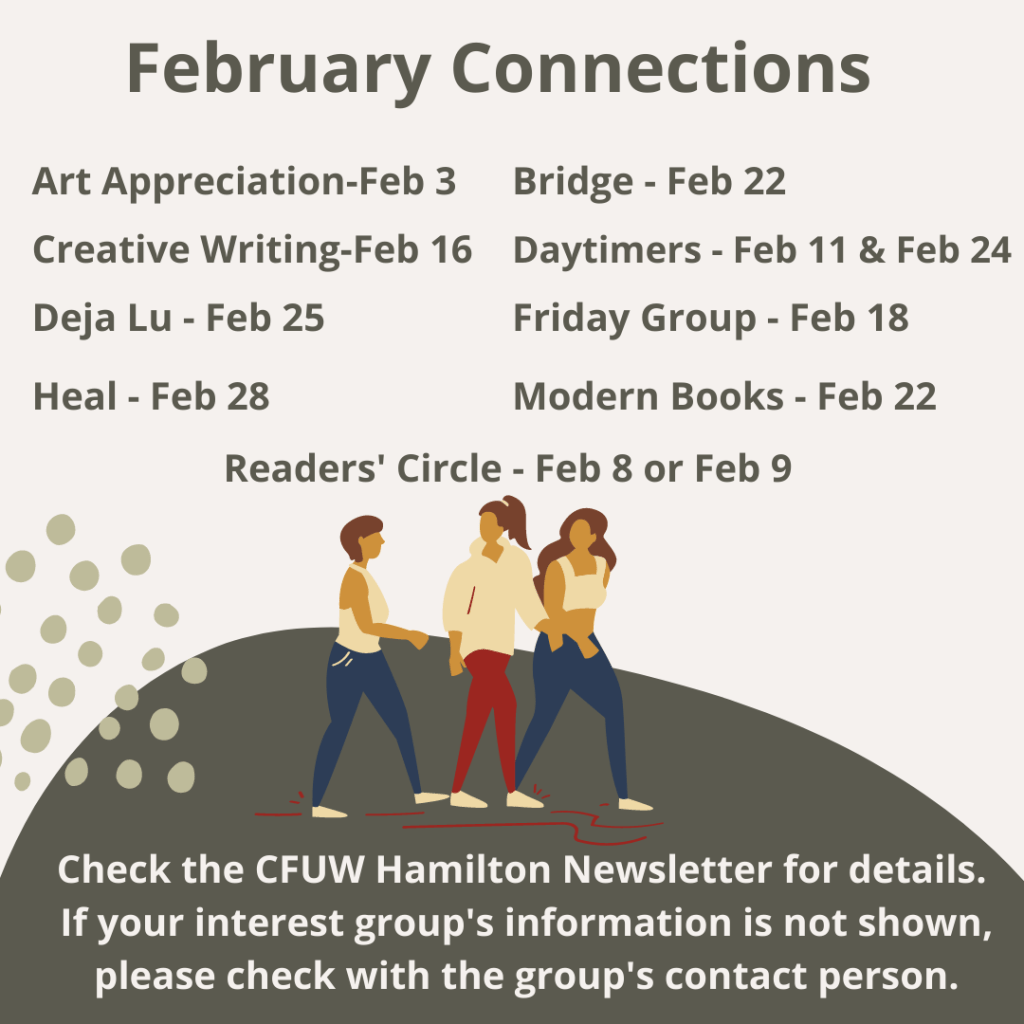 February Connections

Art Appreciation-Feb 3

Creative Writing-Feb 16

Deja Lu - Feb 25

Heal - Feb 28

Bridge - Feb 22

Daytimers - Feb 11 & Feb 24

Friday Group - Feb 18

Modern Books - Feb 22

Readers' Circle - Feb 8 or Feb 9

Check the CFUW Hamilton Newsletter for details. If your interest group's information is not shown, please check with the group's contact person.